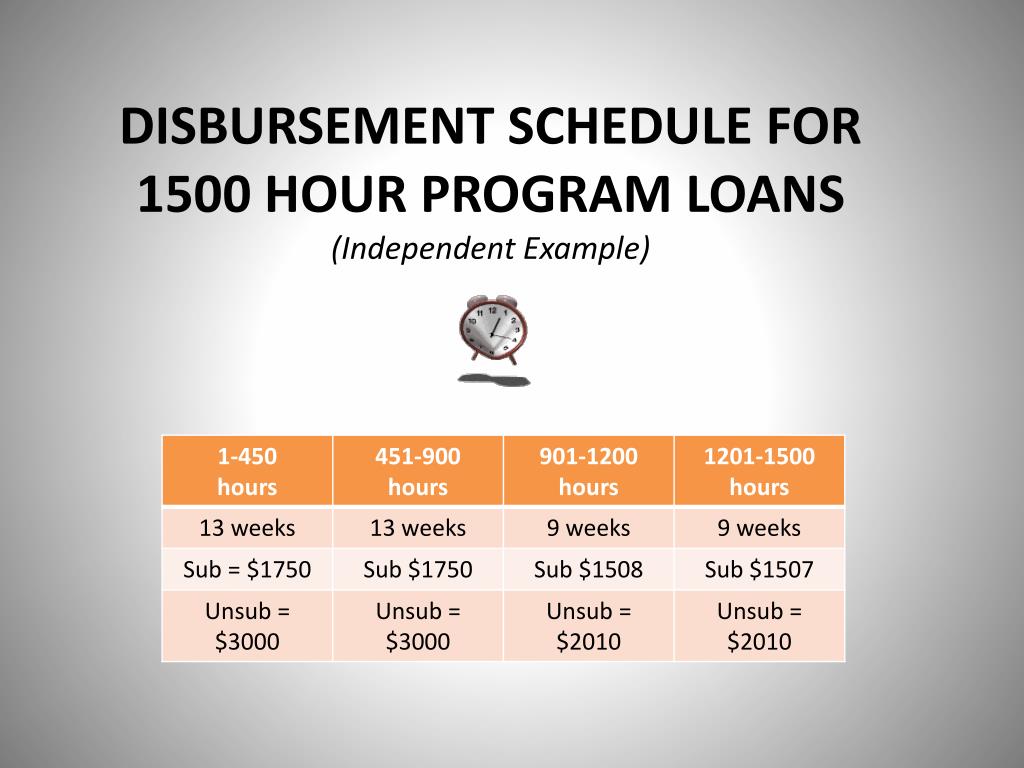 DISBURSEMENT SCHEDULE FOR 1500 HOUR PROGRAM LOANS
(Independent Example)

| 1-450 hours | 451-900 hours | 901-1200 hours | 1201-1500 hours |
|---|---|---|---|
| 13 weeks | 13 weeks | 9 weeks | 9 weeks |
| Sub = \$1750 | Sub \$1750 | Sub \$1508 | Sub \$1507 |
| Unsub = \$3000 | Unsub = \$3000 | Unsub = \$2010 | Unsub = \$2010 |